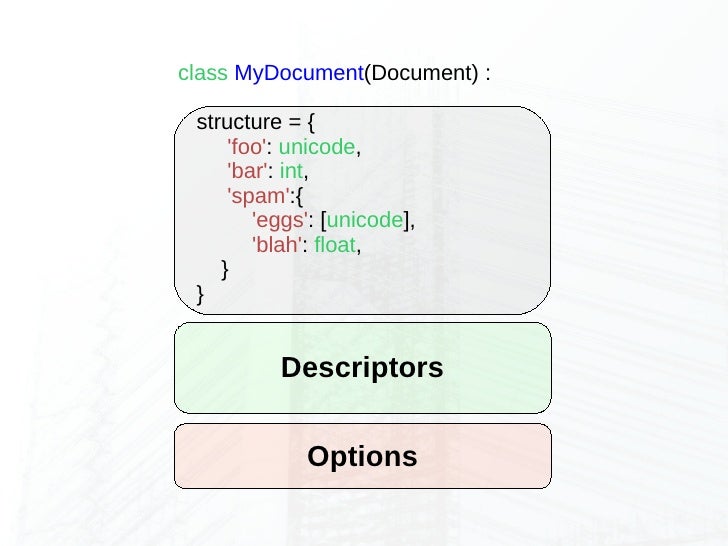 class MyDocument(Document) :

structure = {
'foo': unicode,
'bar': int,
'spam':{
'eggs': [unicode],
'blah': float,
}
}

Descriptors

Options